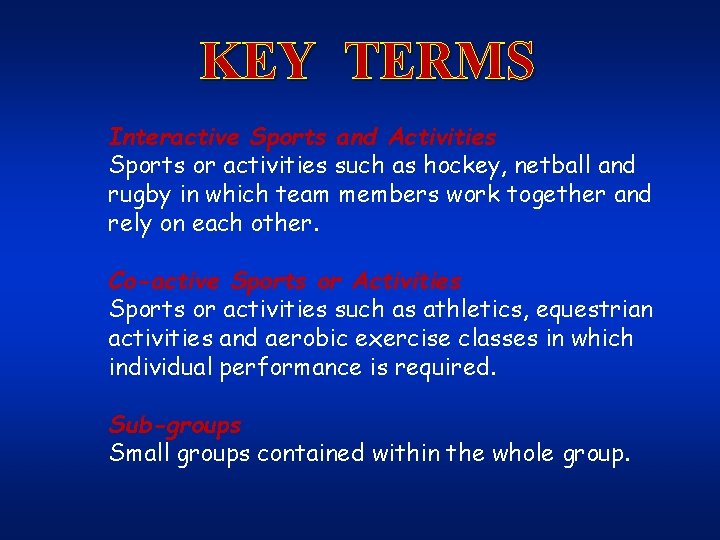 KEY TERMS

Interactive Sports and Activities
Sports or activities such as hockey, netball and rugby in which team members work together and rely on each other.

Co-active Sports or Activities
Sports or activities such as athletics, equestrian activities and aerobic exercise classes in which individual performance is required.

Sub-groups
Small groups contained within the whole group.